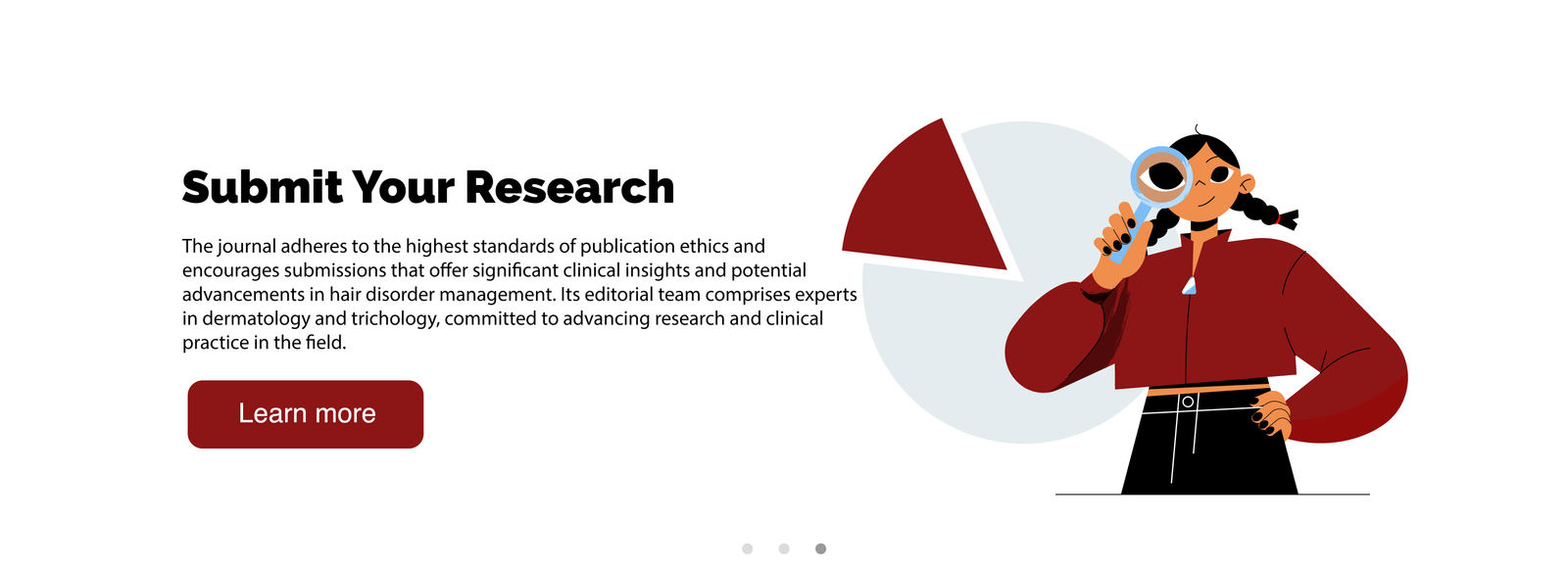 Submit Your Research

The journal adheres to the highest standards of publication ethics and encourages submissions that offer significant clinical insights and potential advancements in hair disorder management. Its editorial team comprises experts in dermatology and trichology, committed to advancing research and clinical practice in the field.

Learn more